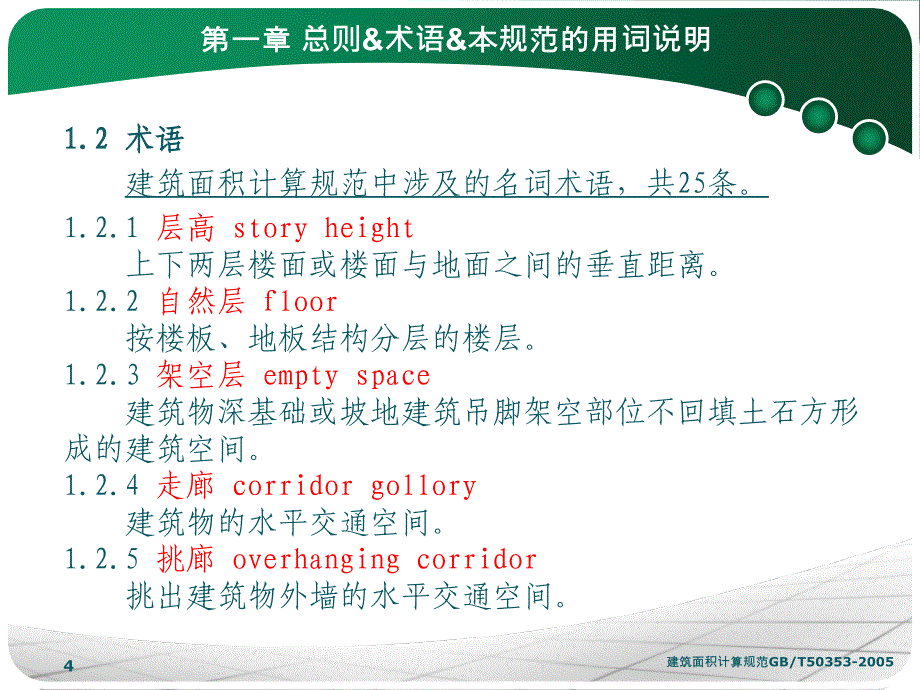 第一章 总则&术语&本规范的用词说明

1.2 术语

建筑面积计算规范中涉及的名词术语，共25条。

1.2.1 层高 story height

上下两层楼面或楼面与地面之间的垂直距离。

1.2.2 自然层 floor

按楼板、地板结构分层的楼层。

1.2.3 架空层 empty space

建筑物深基础或坡地建筑吊脚架空部位不回填土石方形成的建筑空间。

1.2.4 走廊 corridor gollory

建筑物的水平交通空间。

1.2.5 挑廊 overhanging corridor

挑出建筑物外墙的水平交通空间。

4

建筑面积计算规范GB/T50353-2005